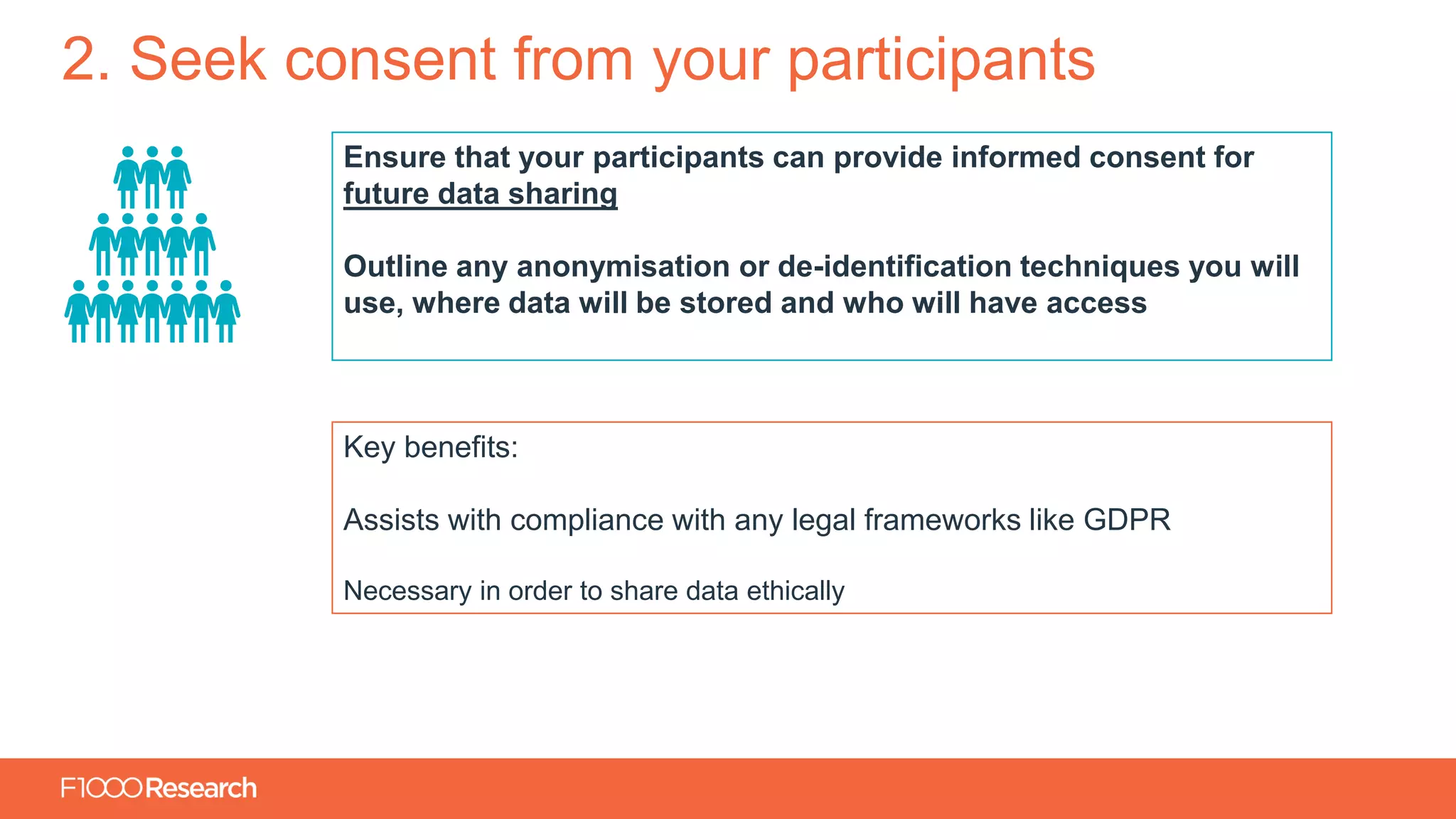 2. Seek consent from your participants

Ensure that your participants can provide informed consent for future data sharing

Outline any anonymisation or de-identification techniques you will use, where data will be stored and who will have access

Key benefits:

Assists with compliance with any legal frameworks like GDPR

Necessary in order to share data ethically

F1000Research